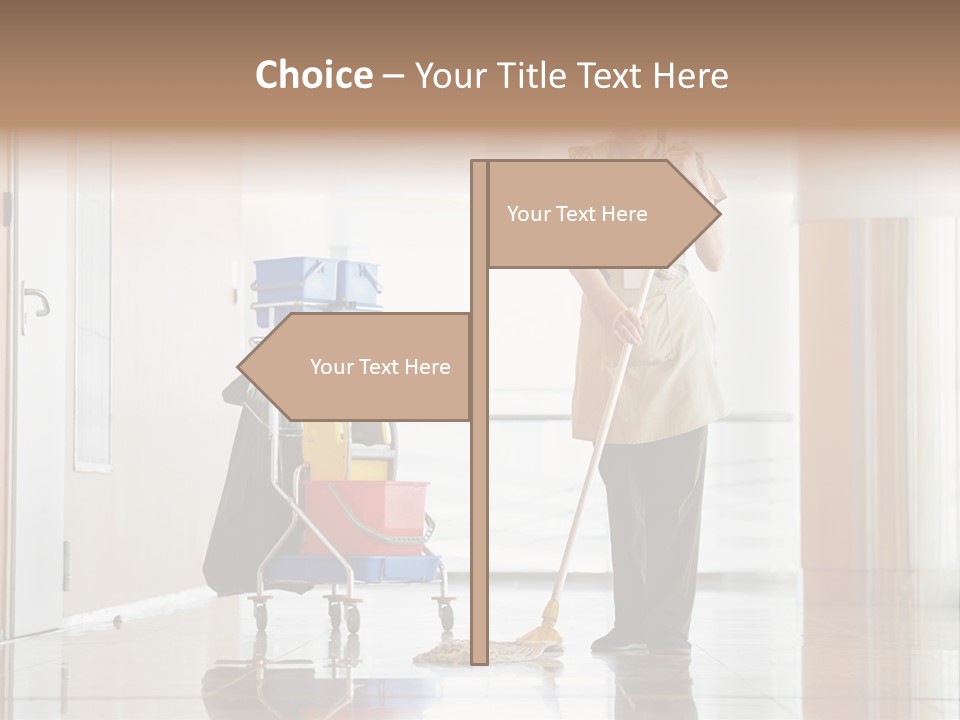 Choice – Your Title Text Here

Your Text Here

Your Text Here